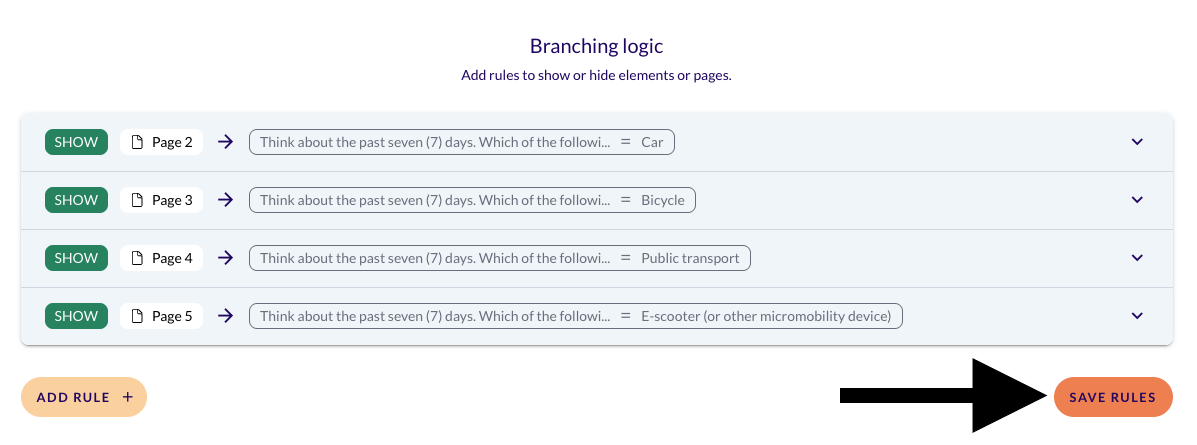 Branching logic
Add rules to show or hide elements or pages.

SHOW Page 2 → Think about the past seven (7) days. Which of the followi... = Car

SHOW Page 3 → Think about the past seven (7) days. Which of the followi... = Bicycle

SHOW Page 4 → Think about the past seven (7) days. Which of the followi... = Public transport

SHOW Page 5 → Think about the past seven (7) days. Which of the followi... = E-scooter (or other micromobility device)

ADD RULE +

SAVE RULES